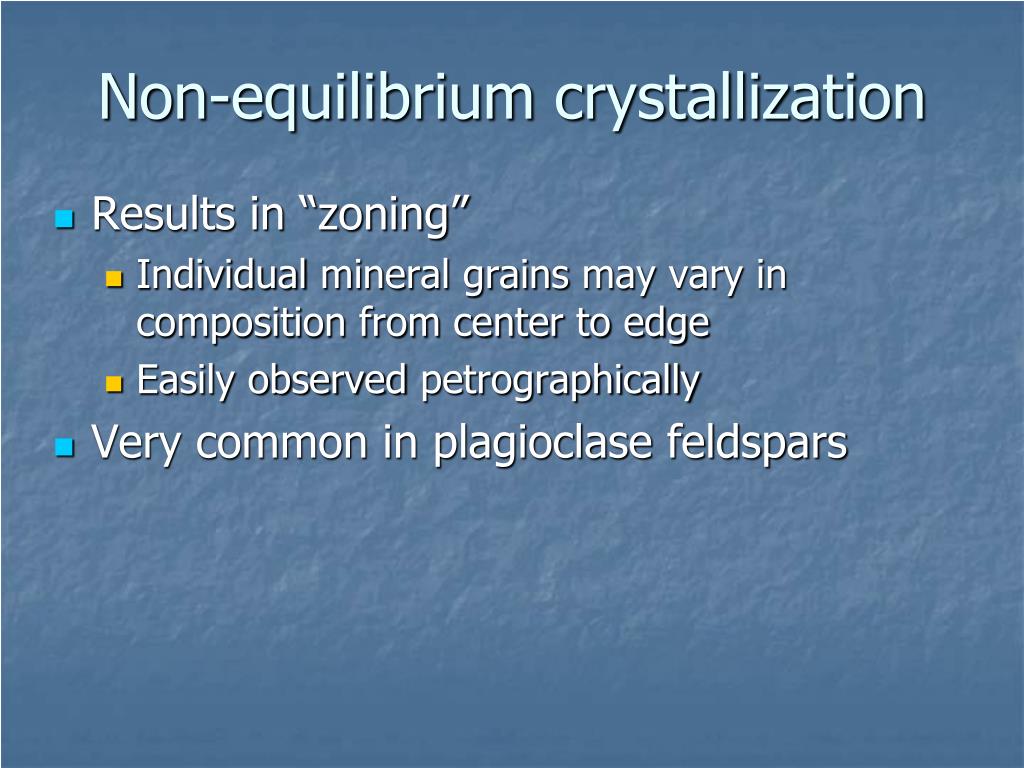 Non-equilibrium crystallization

Results in “zoning”

Individual mineral grains may vary in composition from center to edge

Easily observed petrographically

Very common in plagioclase feldspars